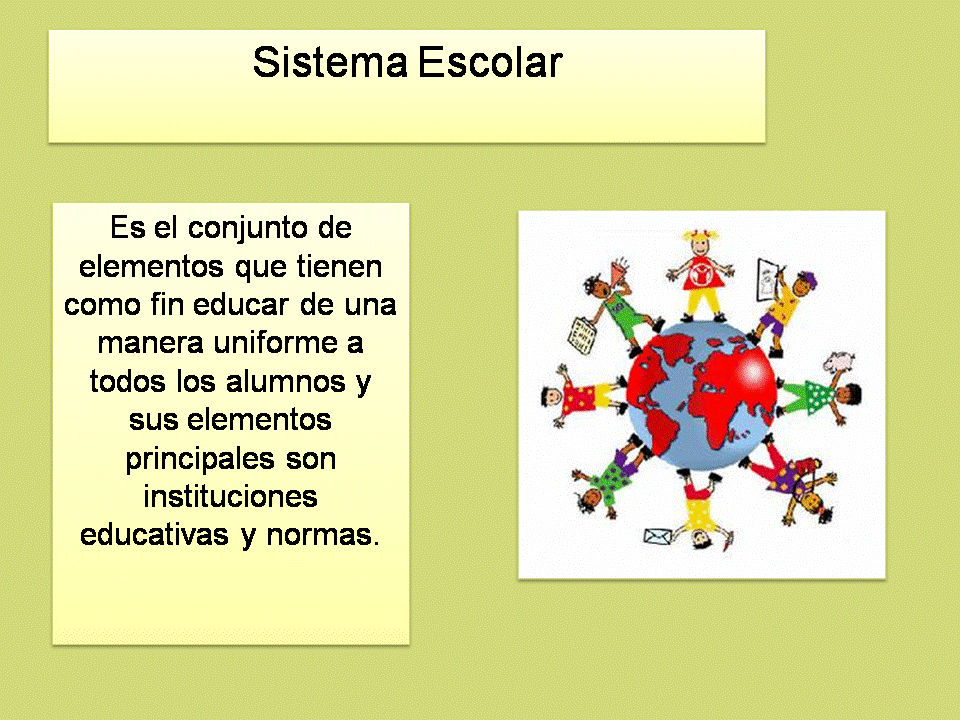 Sistema Escolar

Es el conjunto de elementos que tienen como fin educar de una manera uniforme a todos los alumnos y sus elementos principales son instituciones educativas y normas.